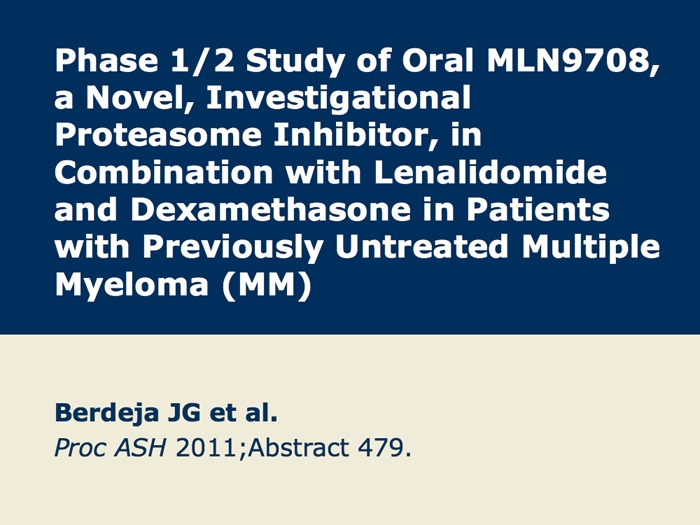 Phase 1/2 Study of Oral MLN9708, a Novel, Investigational Proteasome Inhibitor, in Combination with Lenalidomide and Dexamethasone in Patients with Previously Untreated Multiple Myeloma (MM)

Berdeja JG et al.
Proc ASH 2011;Abstract 479.